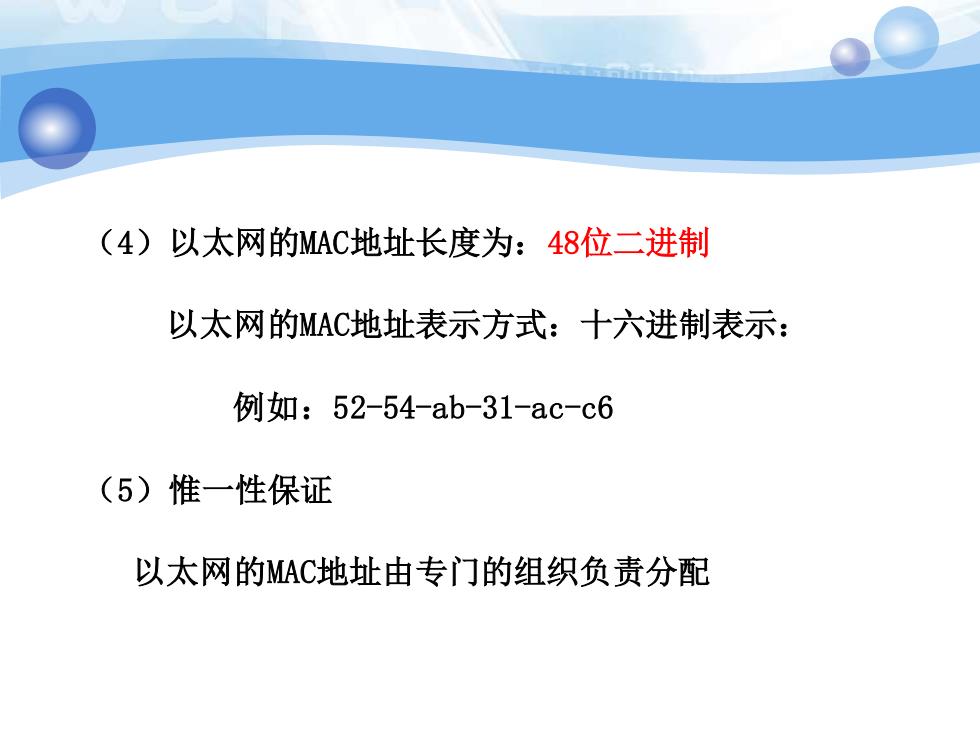 （4）以太网的MAC地址长度为：48位二进制

以太网的MAC地址表示方式：十六进制表示：

例如：52-54-ab-31-ac-c6

（5）惟一性保证

以太网的MAC地址由专门的组织负责分配